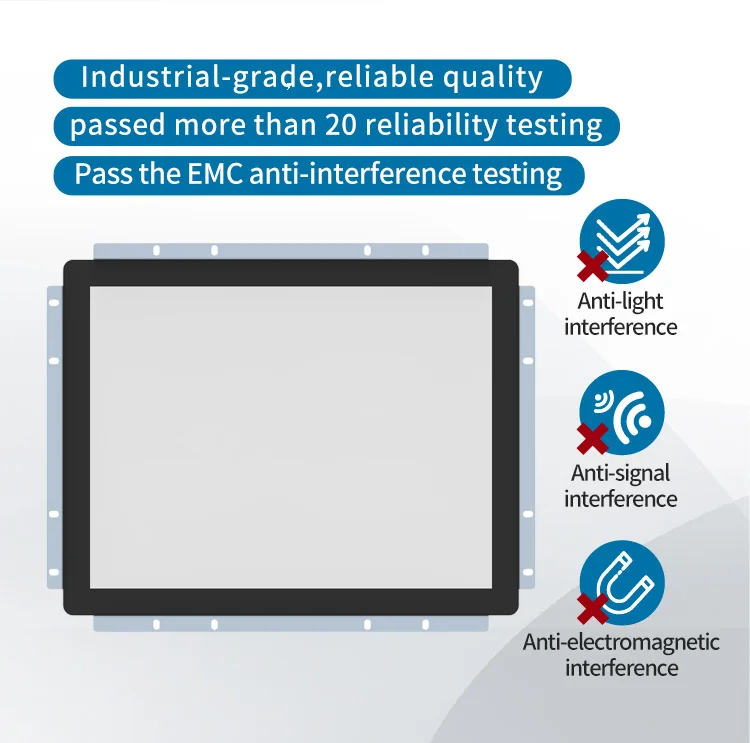 Industrial-grade,reliable quality

passed more than 20 reliability testing

Pass the EMC anti-interference testing

Anti-light interference

Anti-signal interference

Anti-electromagnetic interference